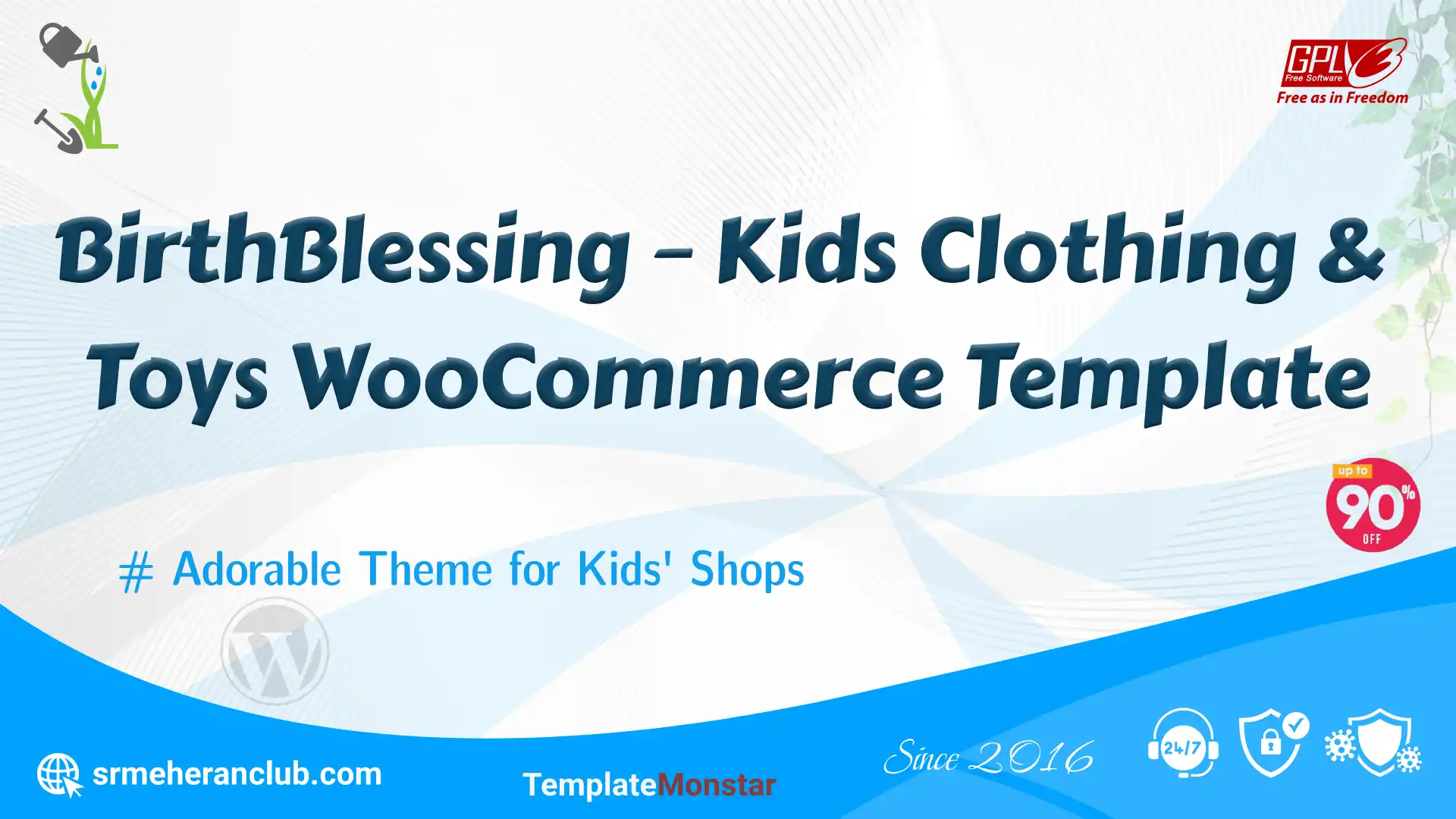 GPLv3 Free Software
Free as in Freedom

BirthBlessing - Kids Clothing & Toys WooCommerce Template

up to 90% OFF

# Adorable Theme for Kids' Shops

srmeheranclub.com

TemplateMonstar

Since 2016

24/7